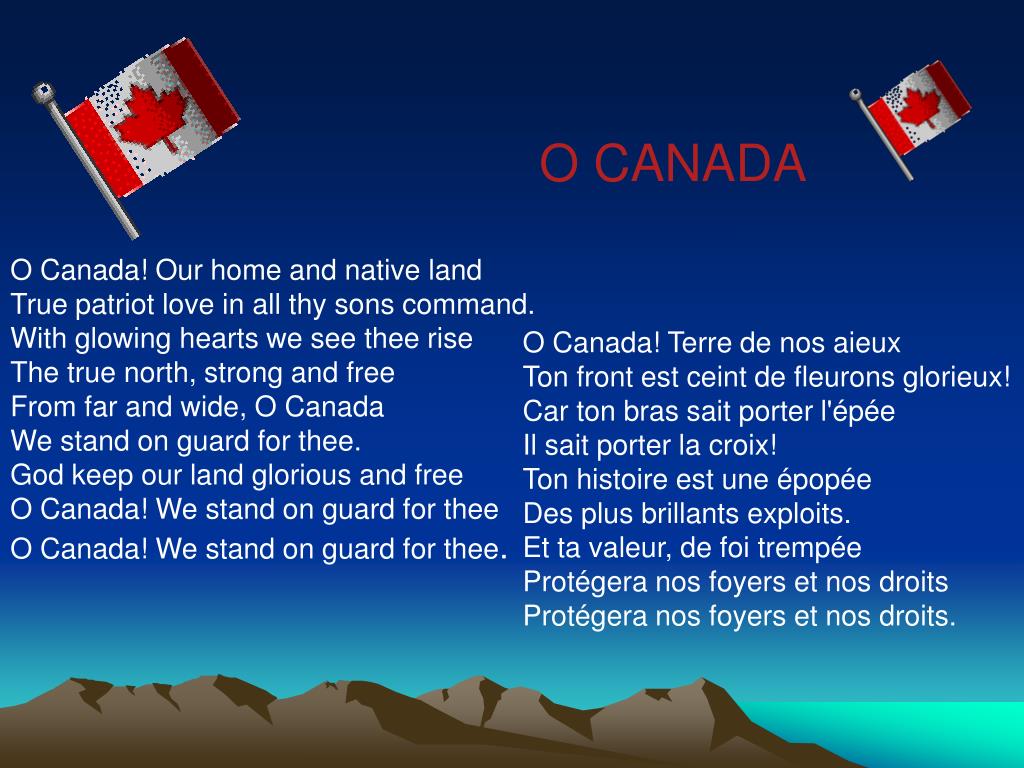 O CANADA

O Canada! Our home and native land
True patriot love in all thy sons command.
With glowing hearts we see thee rise
The true north, strong and free
From far and wide, O Canada
We stand on guard for thee.
God keep our land glorious and free
O Canada! We stand on guard for thee
O Canada! We stand on guard for thee.

O Canada! Terre de nos aieux
Ton front est ceint de fleurons glorieux!
Car ton bras sait porter l'épée
Il sait porter la croix!
Ton histoire est une épopée
Des plus brillants exploits.
Et ta valeur, de foi trempée
Protégera nos foyers et nos droits
Protégera nos foyers et nos droits.